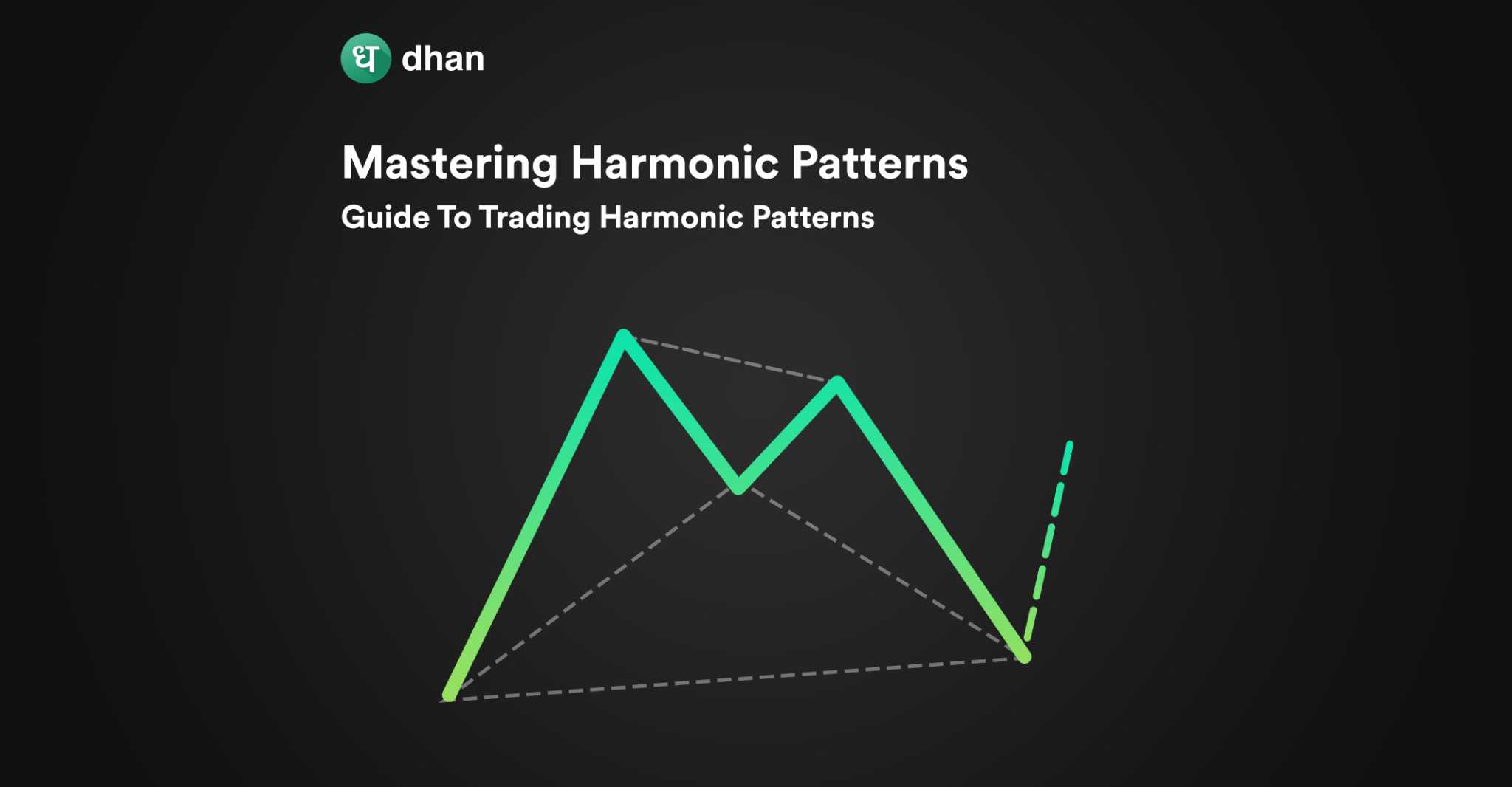 ध dhan

Mastering Harmonic Patterns

Guide To Trading Harmonic Patterns